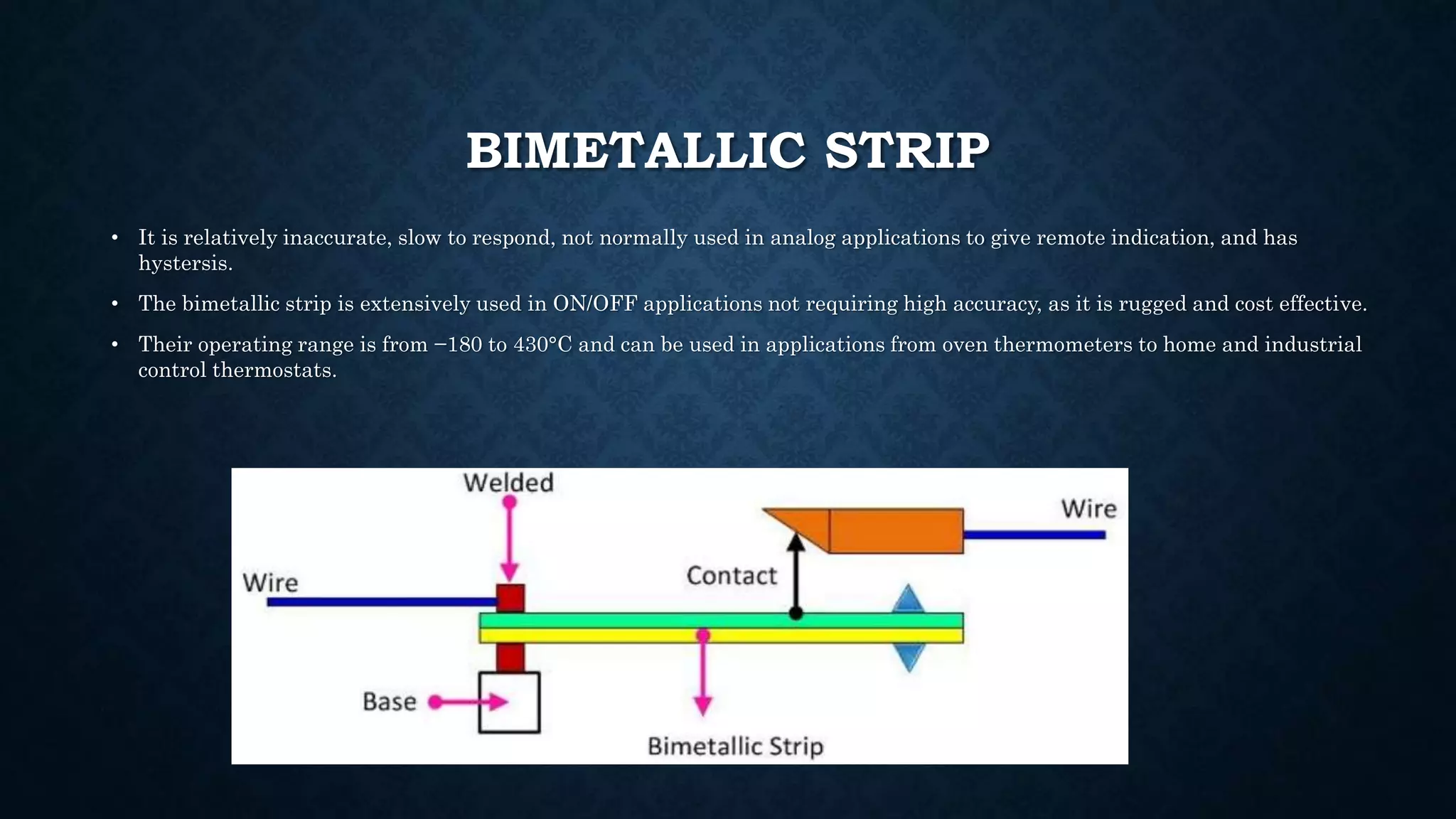 BIMETALLIC STRIP

• It is relatively inaccurate, slow to respond, not normally used in analog applications to give remote indication, and has hystersis.

• The bimetallic strip is extensively used in ON/OFF applications not requiring high accuracy, as it is rugged and cost effective.

• Their operating range is from −180 to 430°C and can be used in applications from oven thermometers to home and industrial control thermostats.

Welded

Wire

Wire

Contact

Base

Bimetallic Strip